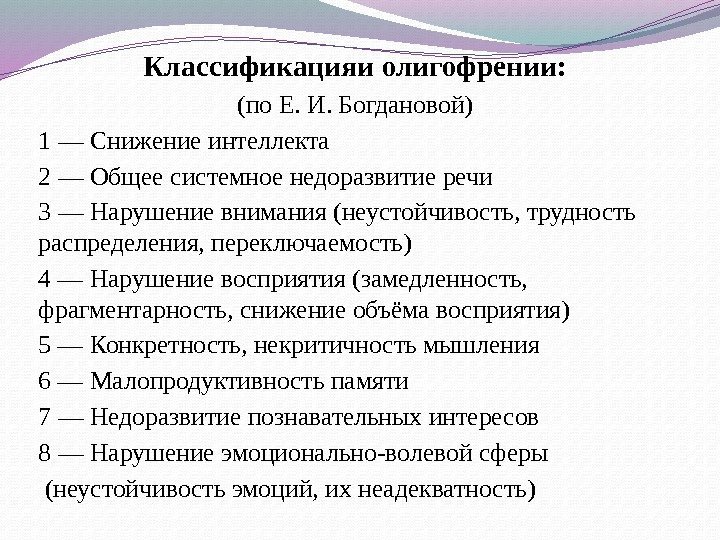 Классификацияи олигофрении:
(по Е. И. Богдановой)
1 — Снижение интеллекта
2 — Общее системное недоразвитие речи
3 — Нарушение внимания (неустойчивость, трудность распределения, переключаемость)
4 — Нарушение восприятия (замедленность, фрагментарность, снижение объёма восприятия)
5 — Конкретность, некритичность мышления
6 — Малопродуктивность памяти
7 — Недоразвитие познавательных интересов
8 — Нарушение эмоционально-волевой сферы (неустойчивость эмоций, их неадекватность)